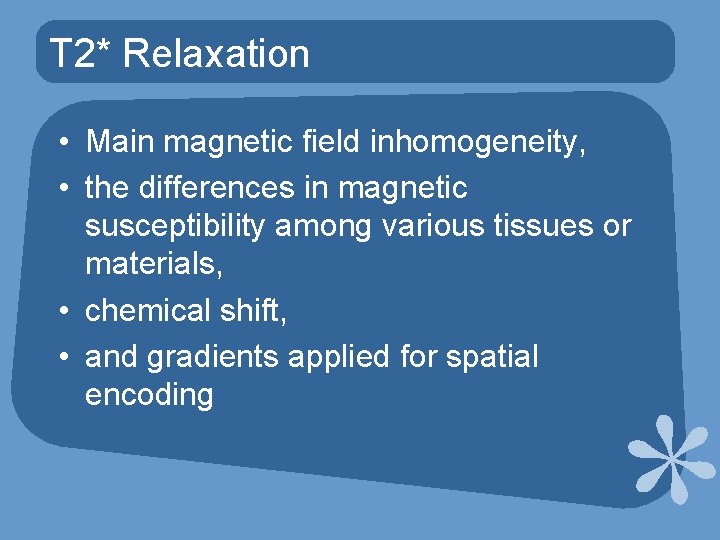 T2* Relaxation

• Main magnetic field inhomogeneity,
• the differences in magnetic susceptibility among various tissues or materials,
• chemical shift,
• and gradients applied for spatial encoding